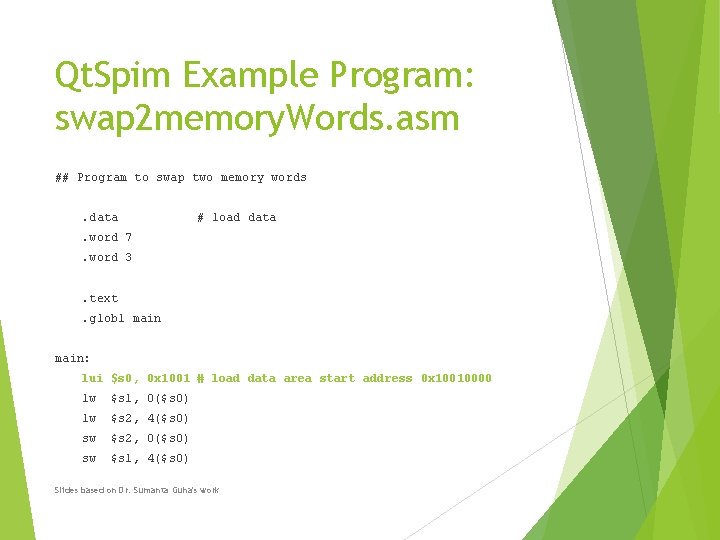 QtSpim Example Program: swap2memoryWords.asm

## Program to swap two memory words

.data # load data
.word 7
.word 3

.text
.globl main

main:
lui \$s0, 0x1001 # load data area start address 0x10010000
lw \$s1, 0(\$s0)
lw \$s2, 4(\$s0)
sw \$s2, 0(\$s0)
sw \$s1, 4(\$s0)

Slides based on Dr. Sumanta Guha's work